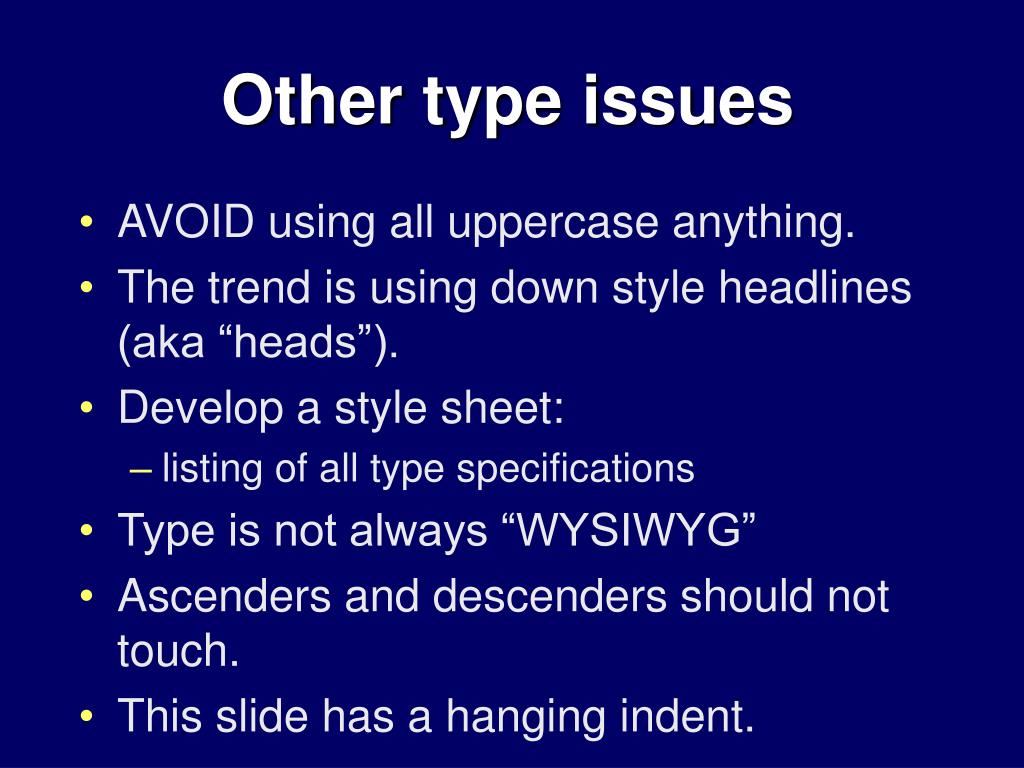 Other type issues

• AVOID using all uppercase anything.
• The trend is using down style headlines (aka “heads”).
• Develop a style sheet:
– listing of all type specifications
• Type is not always “WYSIWYG”
• Ascenders and descenders should not touch.
• This slide has a hanging indent.